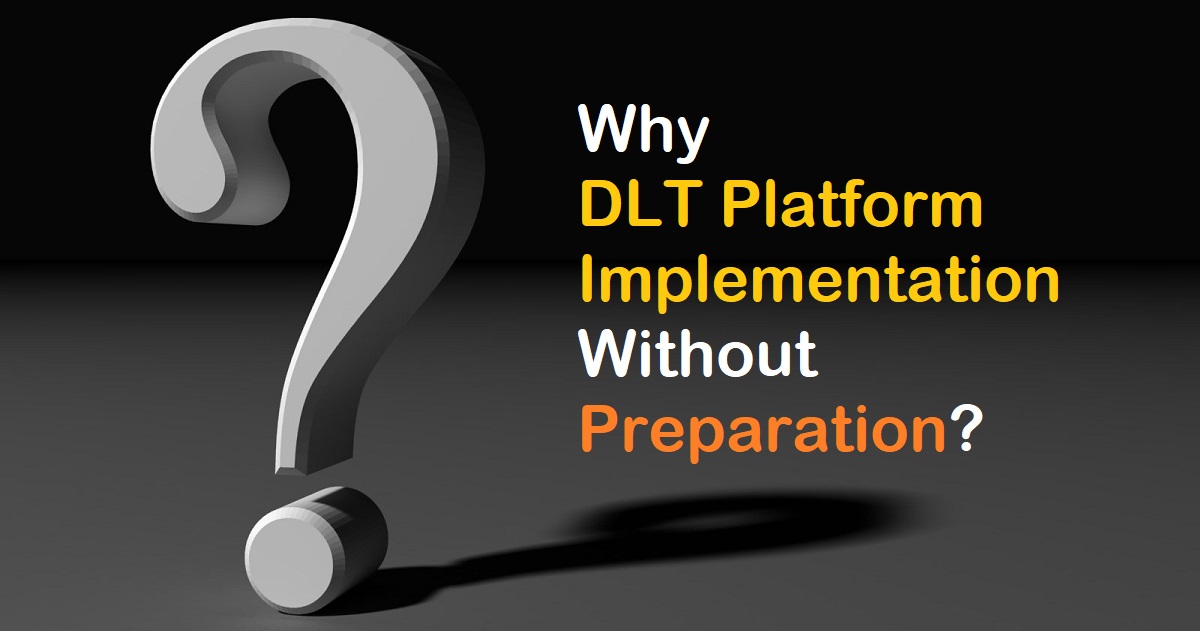 Why
DLT Platform
Implementation
Without
Preparation?